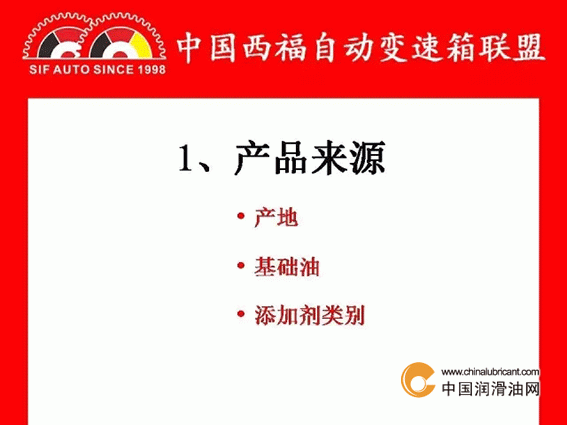 SIF AUTO SINCE 1998
中国西福自动变速箱联盟

1、产品来源

• 产地
• 基础油
• 添加剂类别

www.chinalubricant.com
中国润滑油网